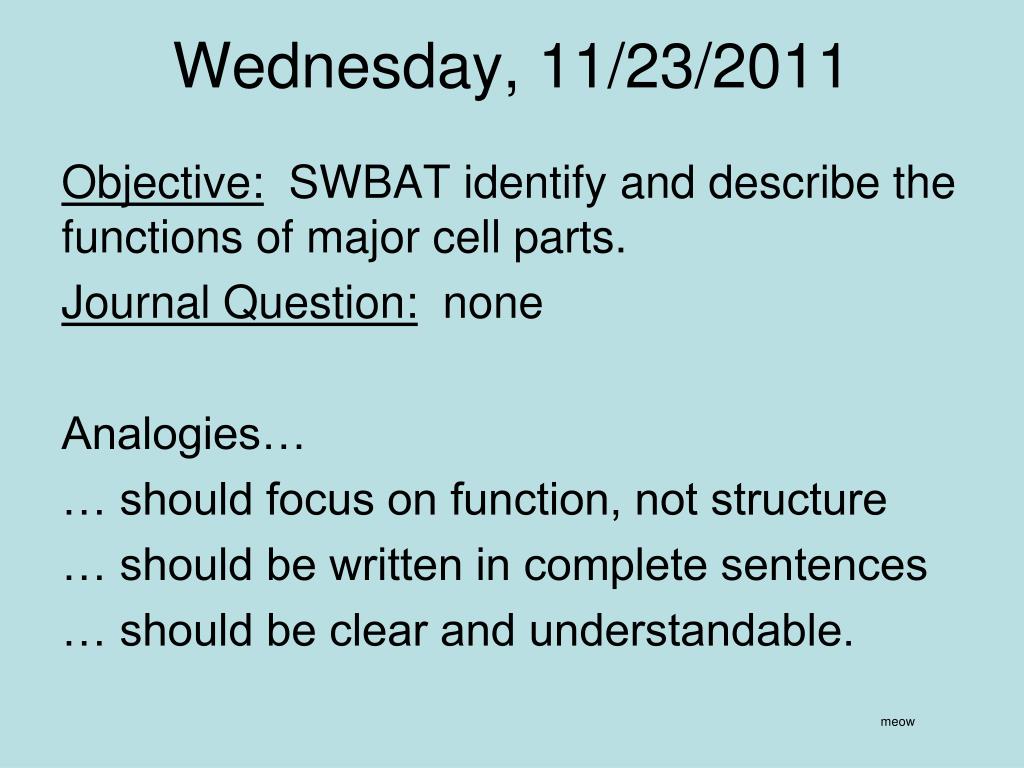 Wednesday, 11/23/2011

Objective: SWBAT identify and describe the functions of major cell parts.

Journal Question: none

Analogies…

… should focus on function, not structure

… should be written in complete sentences

… should be clear and understandable.

meow